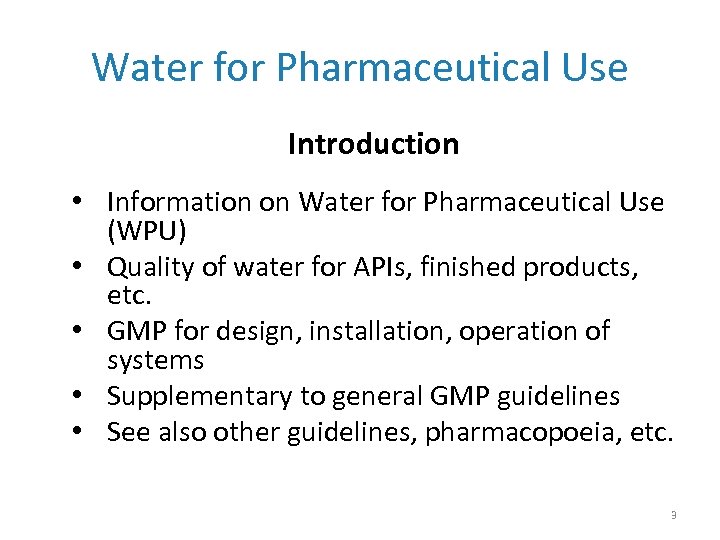 Water for Pharmaceutical Use

Introduction

• Information on Water for Pharmaceutical Use (WPU)
• Quality of water for APIs, finished products, etc.
• GMP for design, installation, operation of systems
• Supplementary to general GMP guidelines
• See also other guidelines, pharmacopoeia, etc.

3